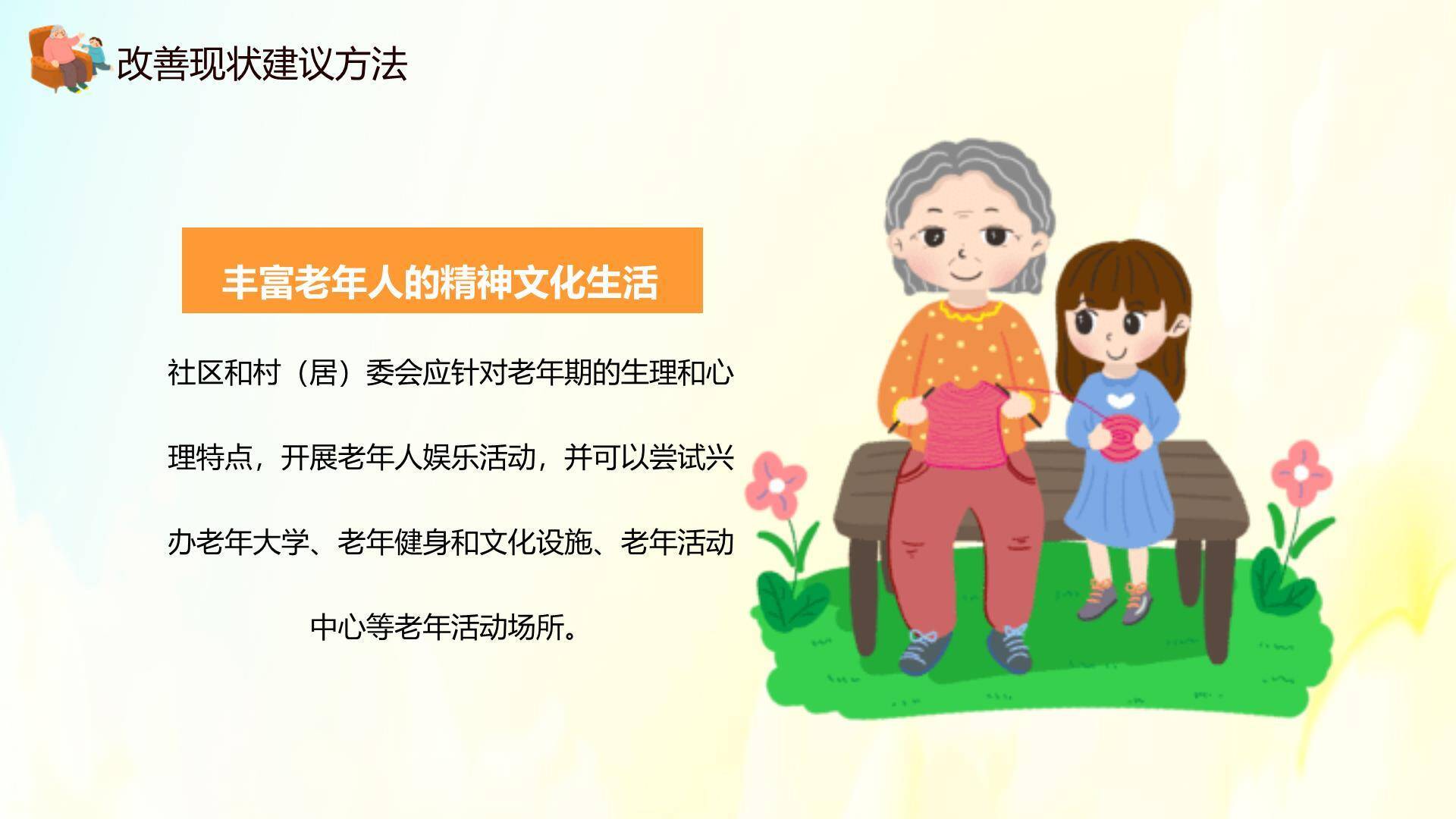 改善现状建议方法

丰富老年人的精神文化生活

社区和村（居）委会应针对老年期的生理和心理特点，开展老年人娱乐活动，并可以尝试兴办老年大学、老年健身和文化设施、老年活动中心等老年活动场所。